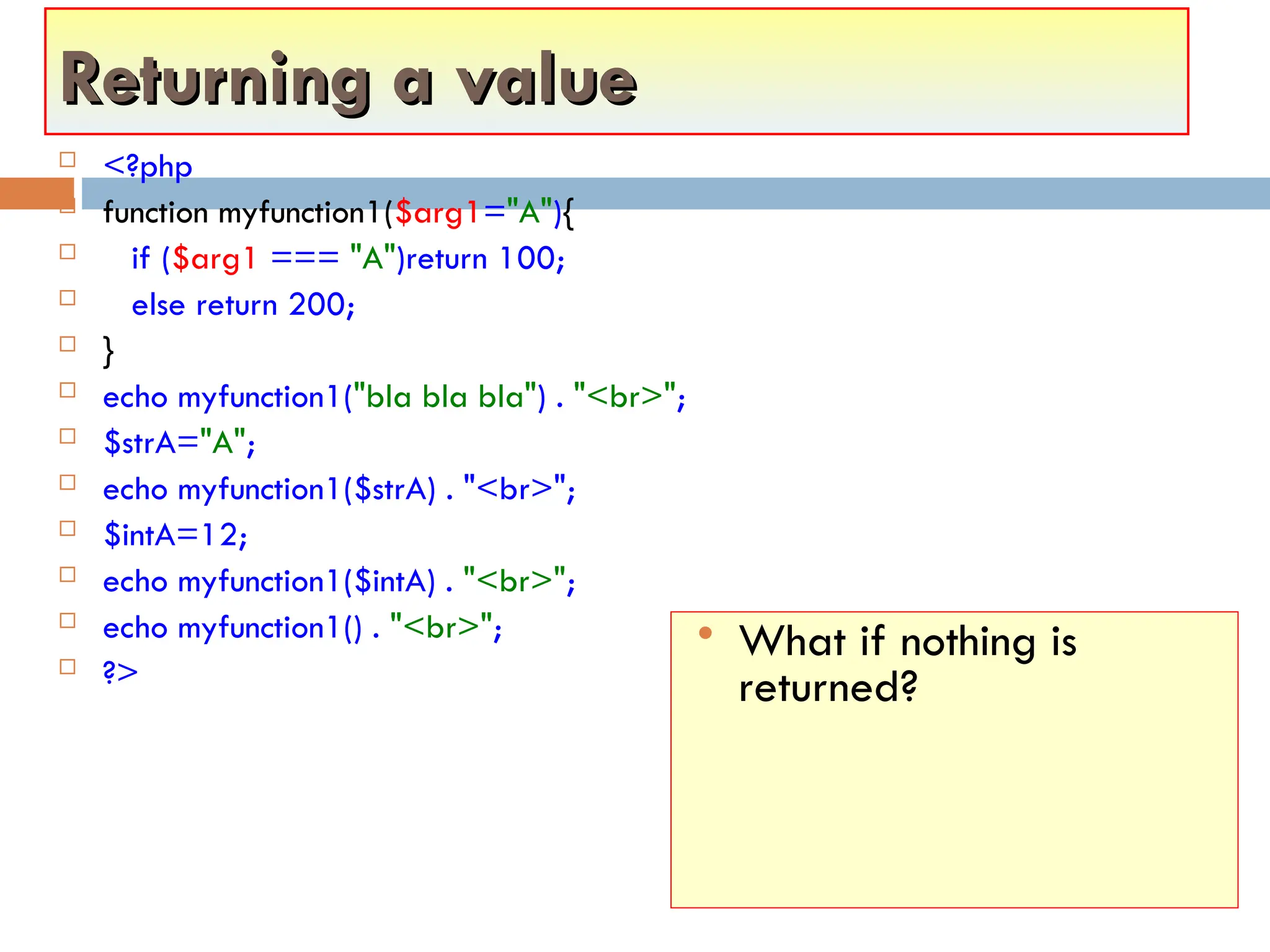 Returning a value

<?php
function myfunction1($arg1="A"){
if ($arg1 === "A")return 100;
else return 200;
}
echo myfunction1("bla bla bla") . "<br>";
$strA="A";
echo myfunction1($strA) . "<br>";
$intA=12;
echo myfunction1($intA) . "<br>";
echo myfunction1() . "<br>";
?>

What if nothing is returned?